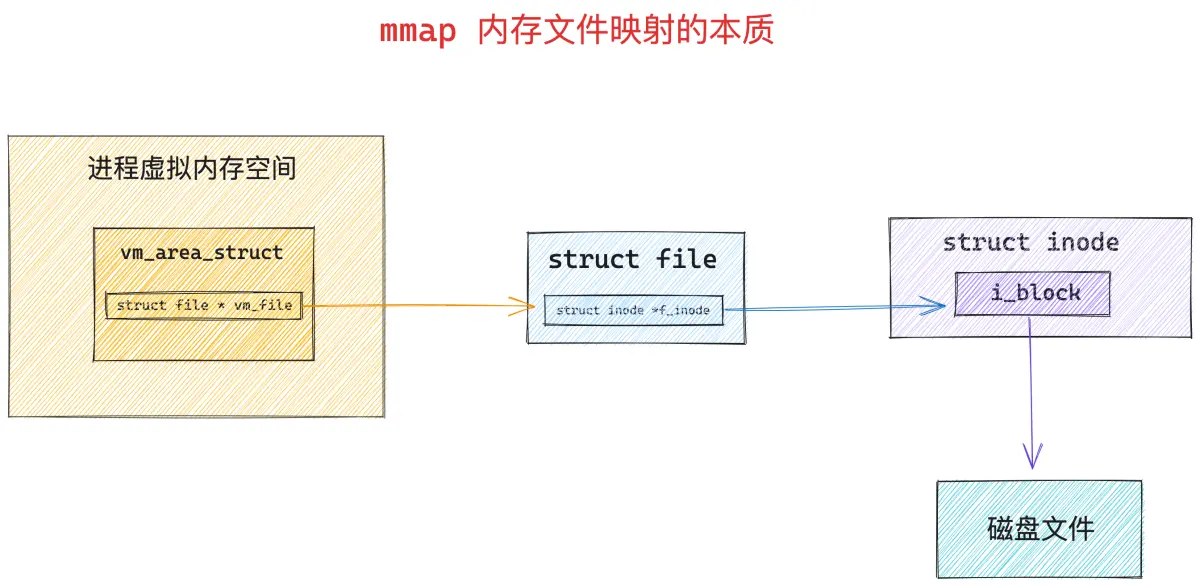 mmap 内存文件映射的本质

进程虚拟内存空间

vm_area_struct

struct file * vm_file

struct file

struct inode *f_inode

struct inode

i_block

磁盘文件